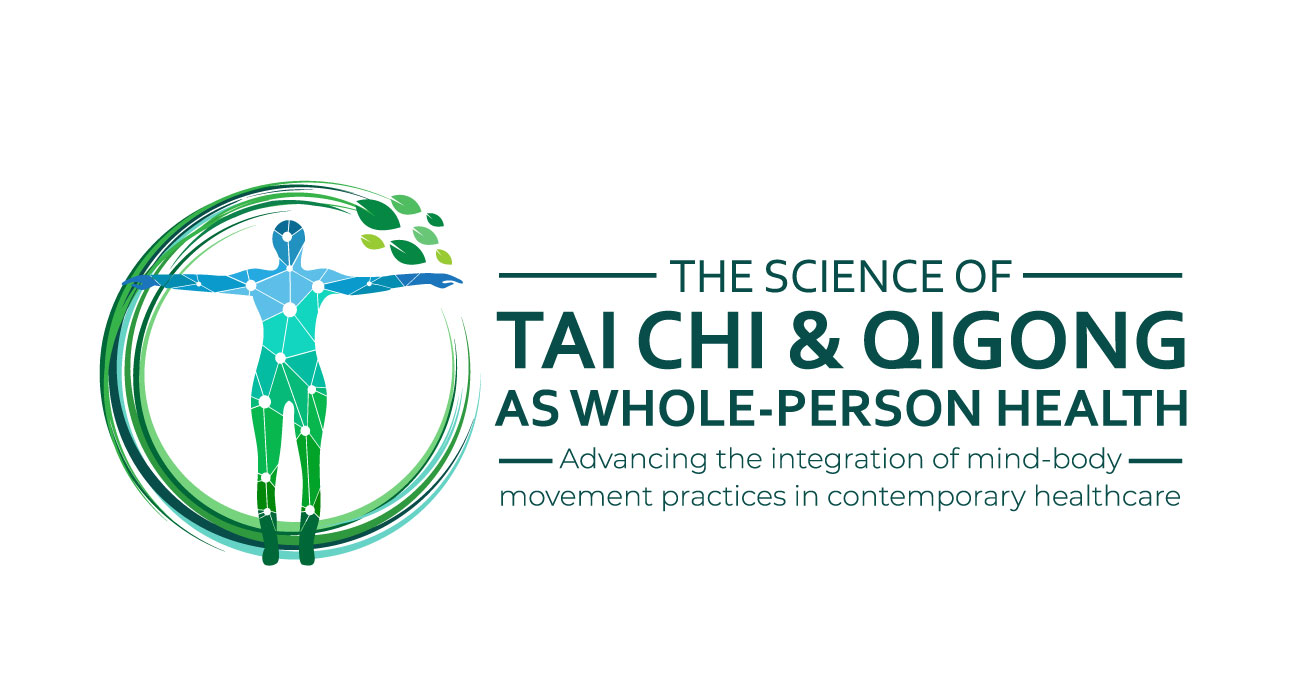 THE SCIENCE OF
TAI CHI & QIGONG
AS WHOLE-PERSON HEALTH
Advancing the integration of mind-body movement practices in contemporary healthcare